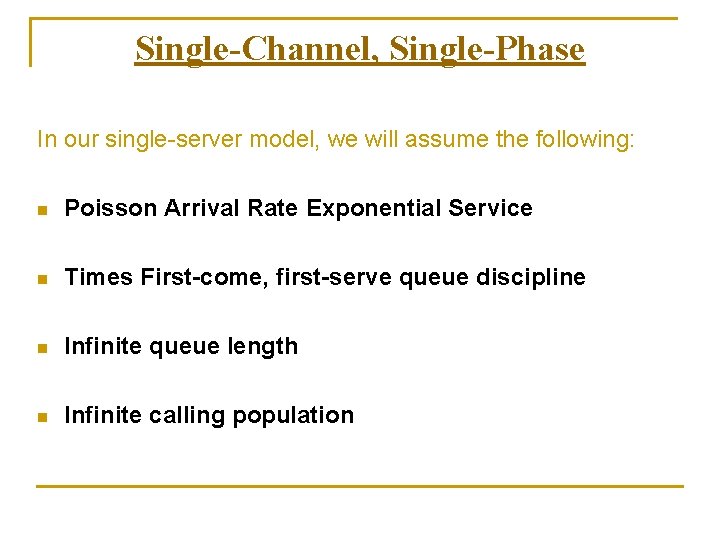 Single-Channel, Single-Phase

In our single-server model, we will assume the following:

- Poisson Arrival Rate Exponential Service
- Times First-come, first-serve queue discipline
- Infinite queue length
- Infinite calling population